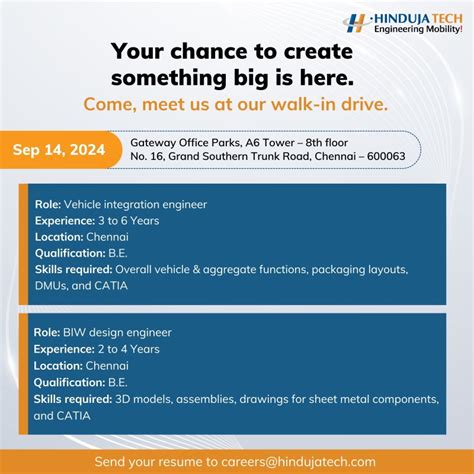 HINDUJA TECH
Engineering Mobility!

Your chance to create something big is here.
Come, meet us at our walk-in drive.

Sep 14, 2024

Gateway Office Parks, A6 Tower – 8th floor
No. 16, Grand Southern Trunk Road, Chennai – 600063

Role: Vehicle integration engineer
Experience: 3 to 6 Years
Location: Chennai
Qualification: B.E.
Skills required: Overall vehicle & aggregate functions, packaging layouts, DMUs, and CATIA

Role: BIW design engineer
Experience: 2 to 4 Years
Location: Chennai
Qualification: B.E.
Skills required: 3D models, assemblies, drawings for sheet metal components, and CATIA

Send your resume to careers@hindujatech.com